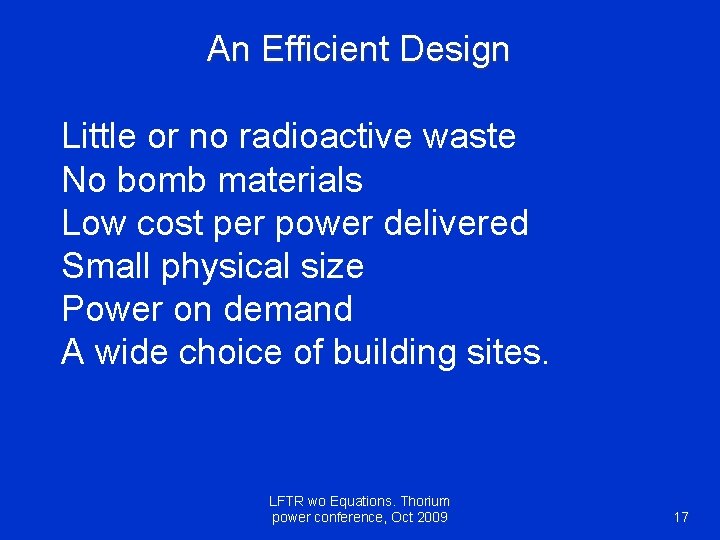 An Efficient Design

Little or no radioactive waste
No bomb materials
Low cost per power delivered
Small physical size
Power on demand
A wide choice of building sites.

LFTR wo Equations. Thorium power conference, Oct 2009

17